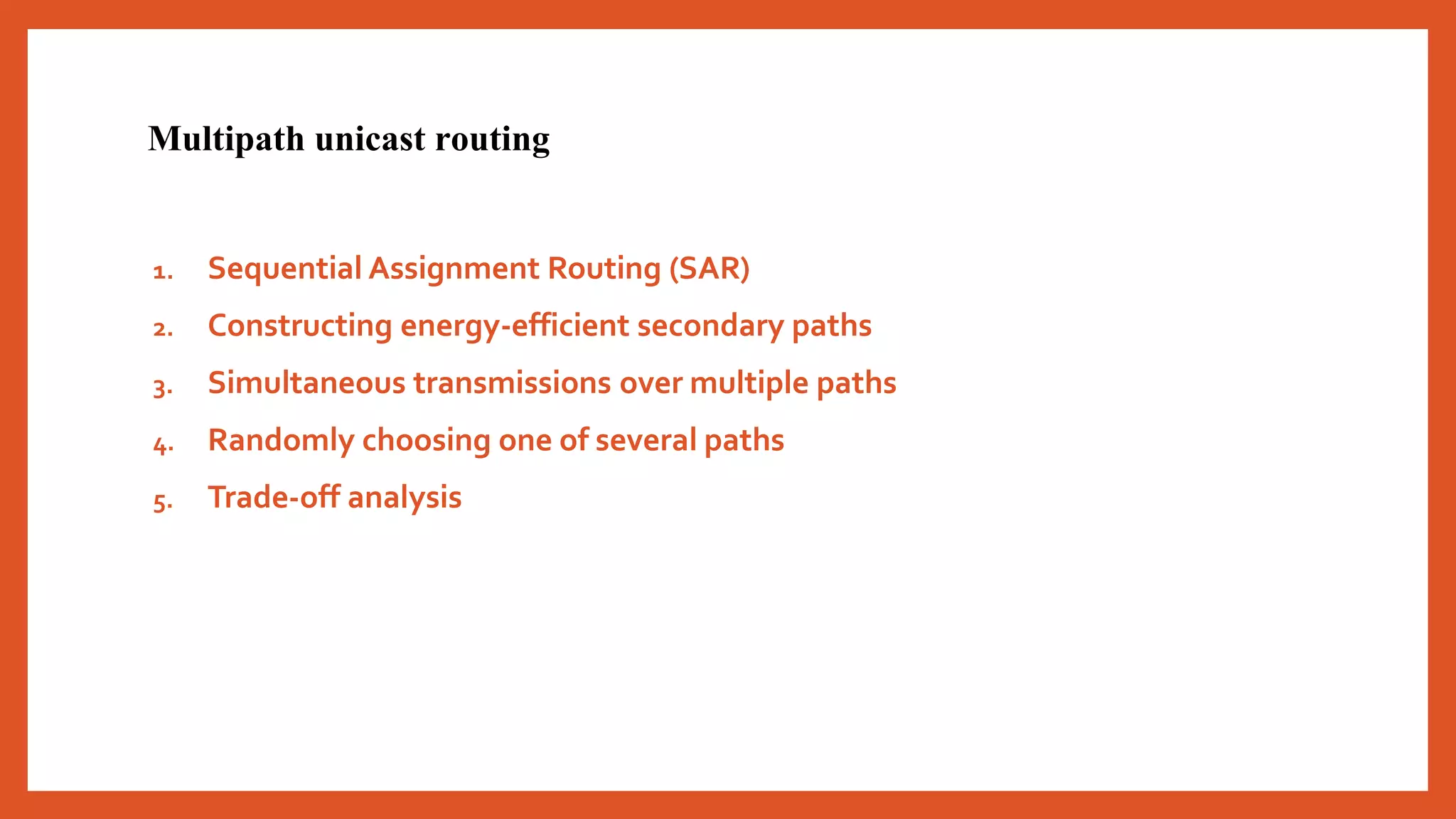 Multipath unicast routing

1. Sequential Assignment Routing (SAR)
2. Constructing energy-efficient secondary paths
3. Simultaneous transmissions over multiple paths
4. Randomly choosing one of several paths
5. Trade-off analysis